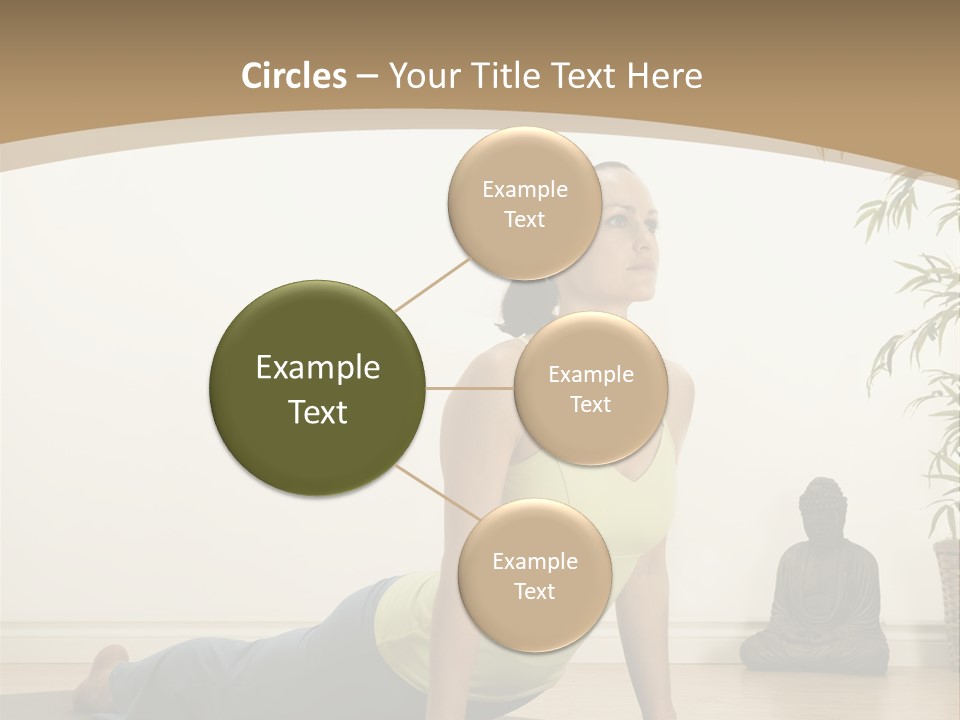 Circles – Your Title Text Here

Example Text

Example Text

Example Text

Example Text